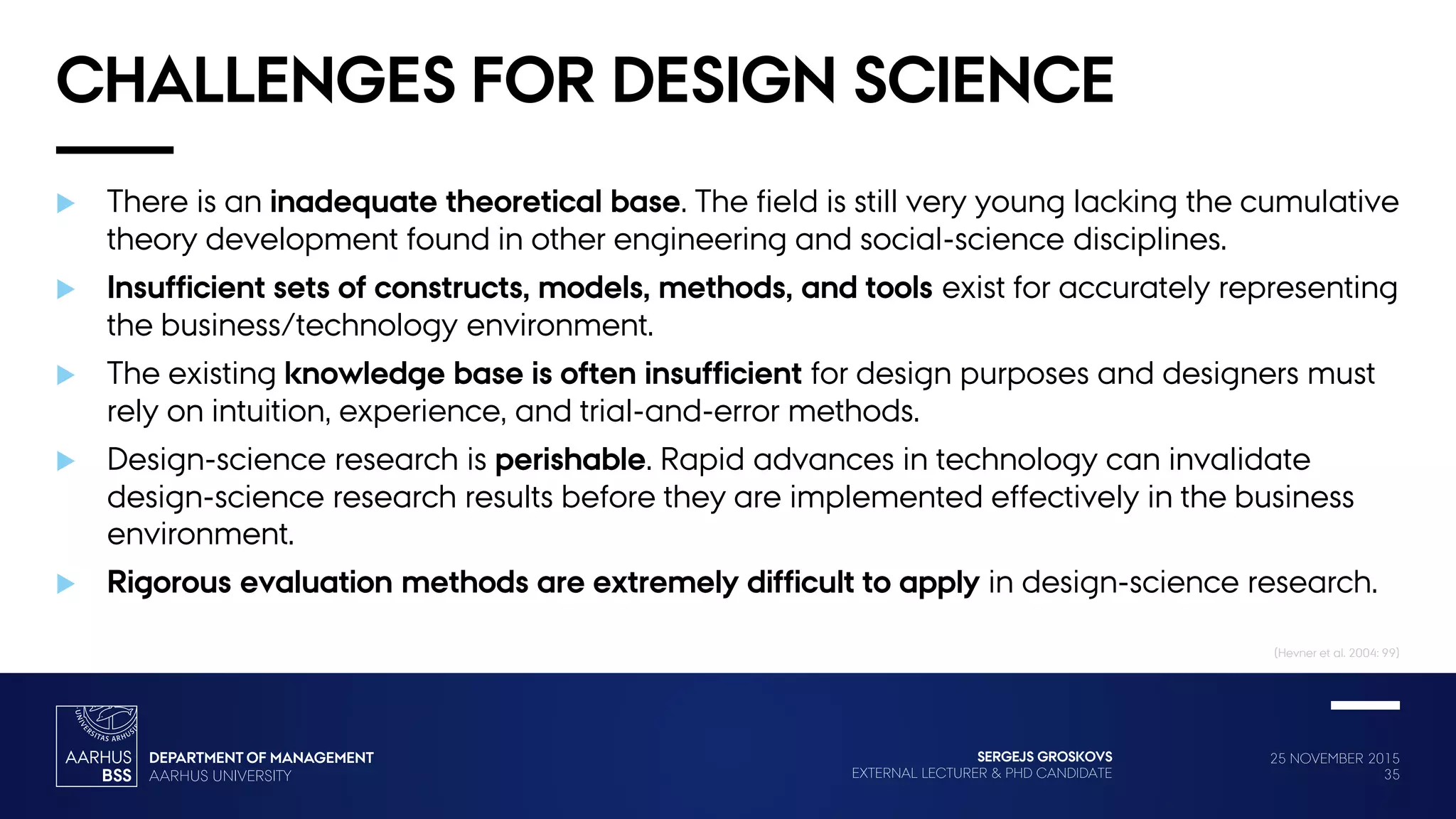 CHALLENGES FOR DESIGN SCIENCE

There is an inadequate theoretical base. The field is still very young lacking the cumulative theory development found in other engineering and social-science disciplines.

Insufficient sets of constructs, models, methods, and tools exist for accurately representing the business/technology environment.

The existing knowledge base is often insufficient for design purposes and designers must rely on intuition, experience, and trial-and-error methods.

Design-science research is perishable. Rapid advances in technology can invalidate design-science research results before they are implemented effectively in the business environment.

Rigorous evaluation methods are extremely difficult to apply in design-science research.

(Hevner et al. 2004: 99)

UNIVERSITAS ARHUSIENSIS
AARHUS BSS
DEPARTMENT OF MANAGEMENT
AARHUS UNIVERSITY

SERGEJS GROSKOVS
EXTERNAL LECTURER & PHD CANDIDATE

25 NOVEMBER 2015
35